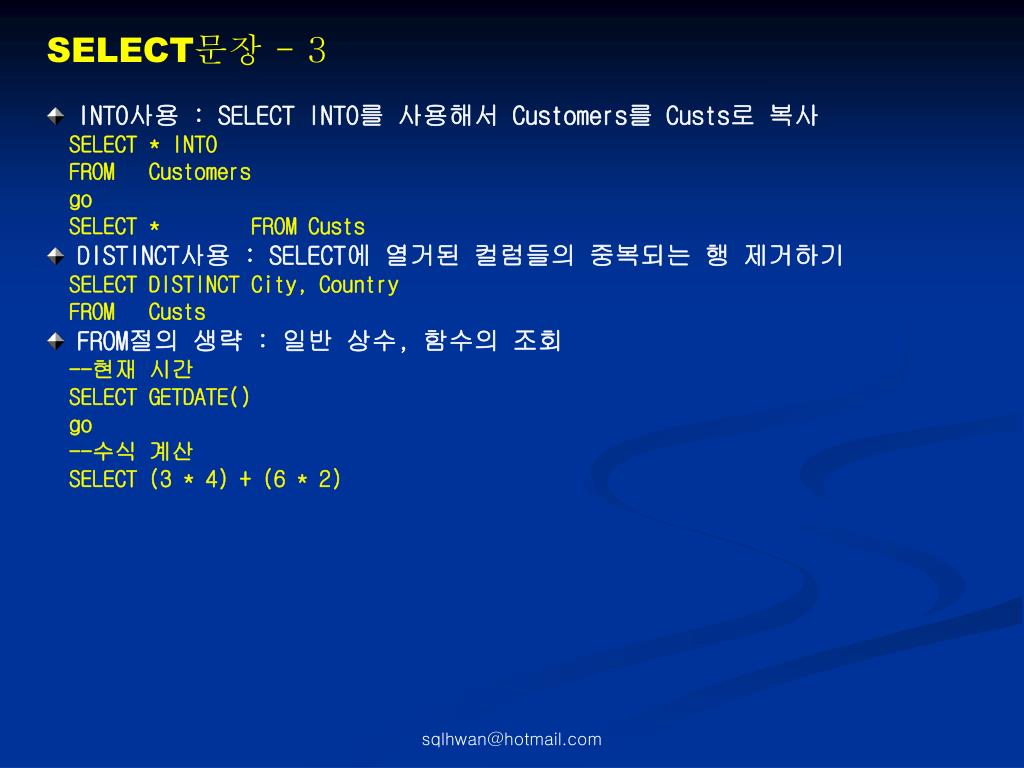 SELECT문장 - 3

INTO사용 : SELECT INTO를 사용해서 Customers를 Custs로 복사
SELECT * INTO
FROM Customers
go
SELECT * FROM Custs

DISTINCT사용 : SELECT에 열거된 컬럼들의 중복되는 행 제거하기
SELECT DISTINCT City, Country
FROM Custs

FROM절의 생략 : 일반 상수, 함수의 조회
--현재 시간
SELECT GETDATE()
go
--수식 계산
SELECT (3 * 4) + (6 * 2)

sqlhwan@hotmail.com